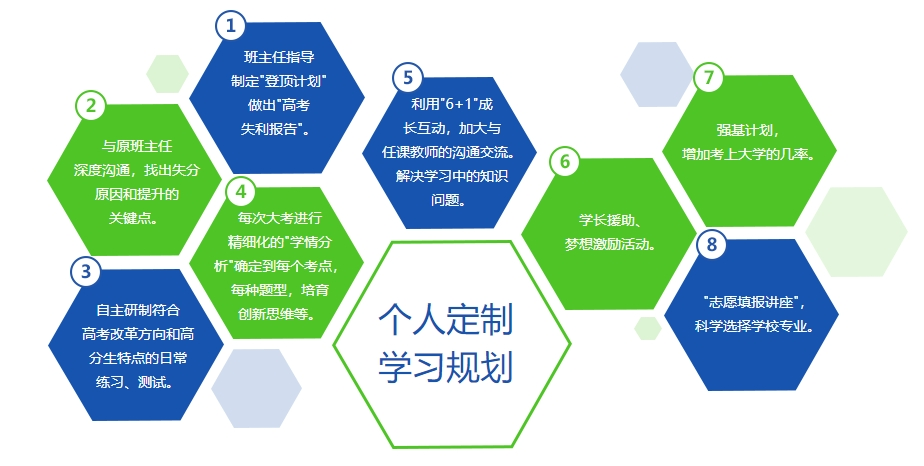 1
班主任指导制定"登顶计划"做出"高考失利报告"。

2
与原班主任深度沟通，找出失分原因和提升的关键点。

3
自主研制符合高考改革方向和高分生特点的日常练习、测试。

4
每次大考进行精细化的"学情分析"确定到每个考点，每种题型，培育创新思维等。

5
利用"6+1"成长互动，加大与任课教师的沟通交流。解决学习中的知识问题。

个人定制学习规划

6
学长援助、梦想激励活动。

7
强基计划，增加考上大学的几率。

8
"志愿填报讲座"，科学选择学校专业。